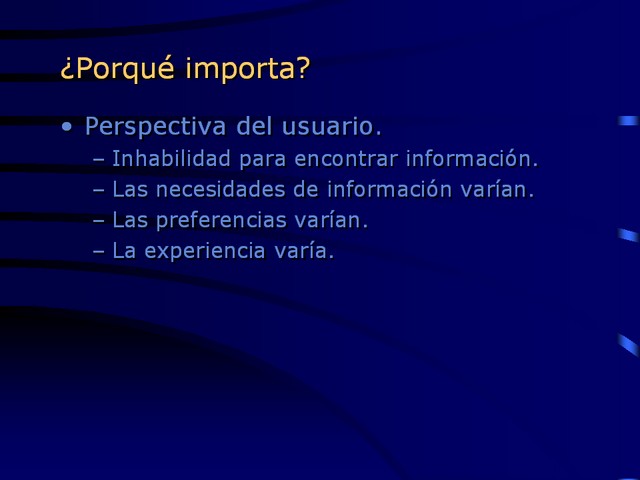 ¿Porqué importa?

• Perspectiva del usuario.
– Inhabilidad para encontrar información.
– Las necesidades de información varían.
– Las preferencias varían.
– La experiencia varía.